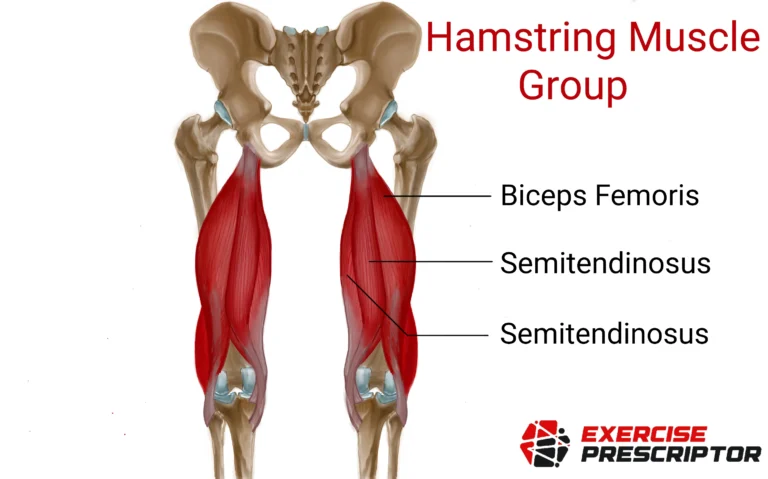 Hamstring Muscle Group

Biceps Femoris

Semitendinosus

Semitendinosus

EXERCISE PRESCRIPTOR